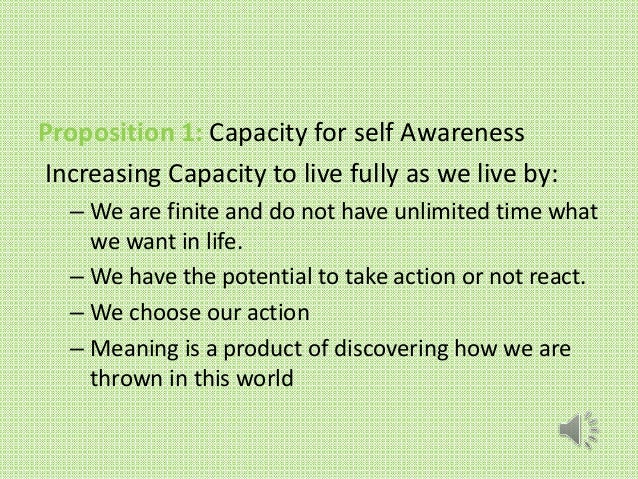 Proposition 1: Capacity for self Awareness

Increasing Capacity to live fully as we live by:

– We are finite and do not have unlimited time what we want in life.
– We have the potential to take action or not react.
– We choose our action
– Meaning is a product of discovering how we are thrown in this world